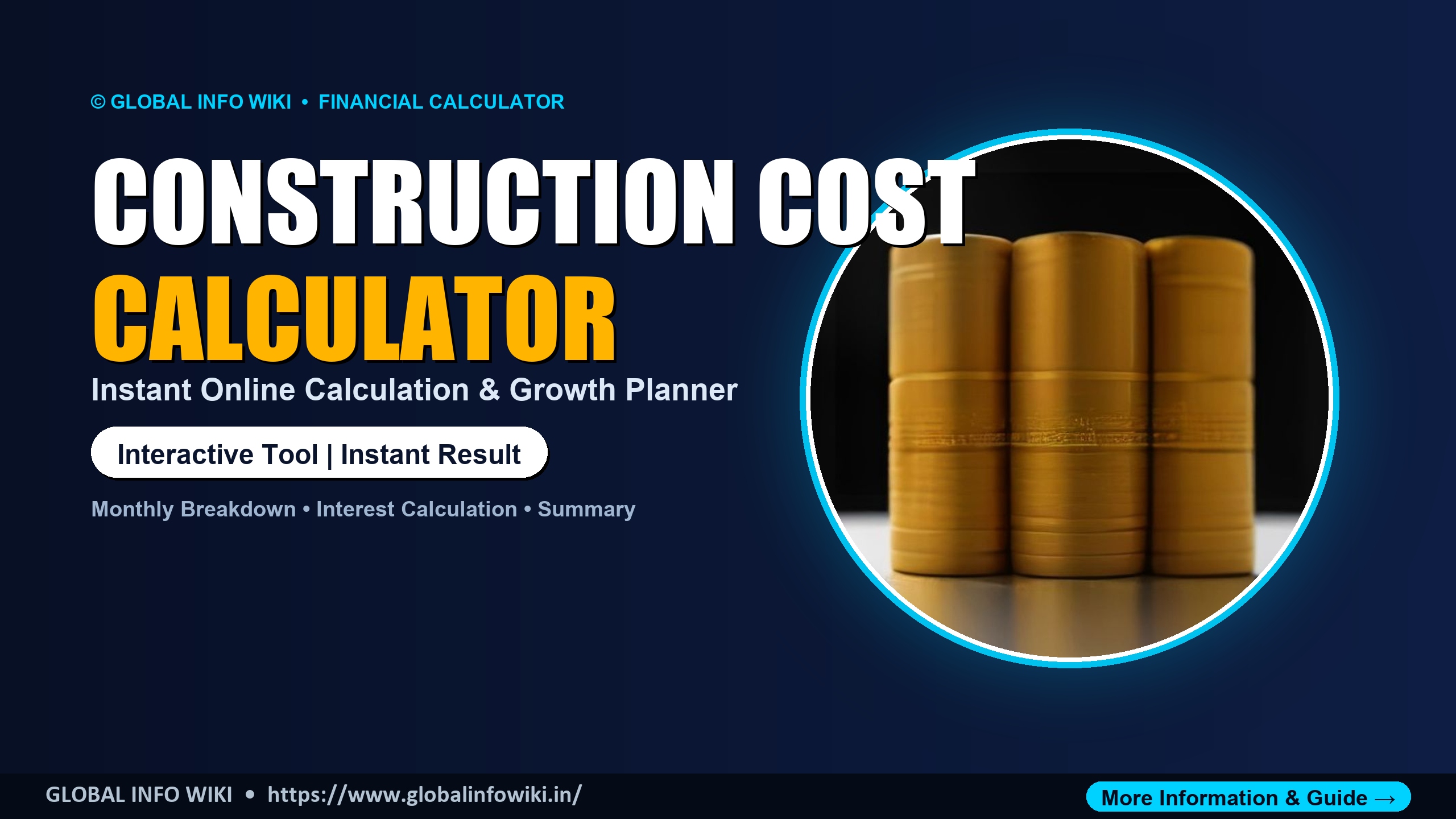 © GLOBAL INFO WIKI • FINANCIAL CALCULATOR

CONSTRUCTION COST

CALCULATOR

Instant Online Calculation & Growth Planner

Interactive Tool | Instant Result

Monthly Breakdown • Interest Calculation • Summary

GLOBAL INFO WIKI • https://www.globalinfowiki.in/

More Information & Guide →